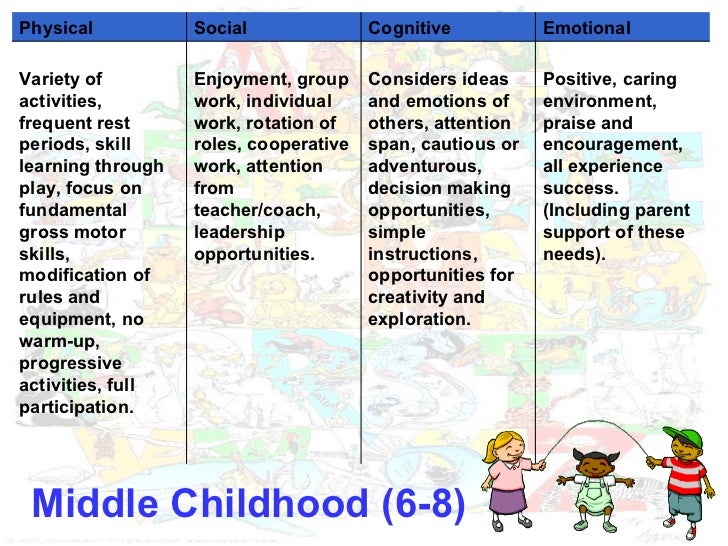 | Physical | Social | Cognitive | Emotional |
|---|---|---|---|
| Variety of activities, frequent rest periods, skill learning through play, focus on fundamental gross motor skills, modification of rules and equipment, no warm-up, progressive activities, full participation. | Enjoyment, group work, individual work, rotation of roles, cooperative work, attention from teacher/coach, leadership opportunities. | Considers ideas and emotions of others, attention span, cautious or adventurous, decision making opportunities, simple instructions, opportunities for creativity and exploration. | Positive, caring environment, praise and encouragement, all experience success. (Including parent support of these needs). |

Middle Childhood (6-8)